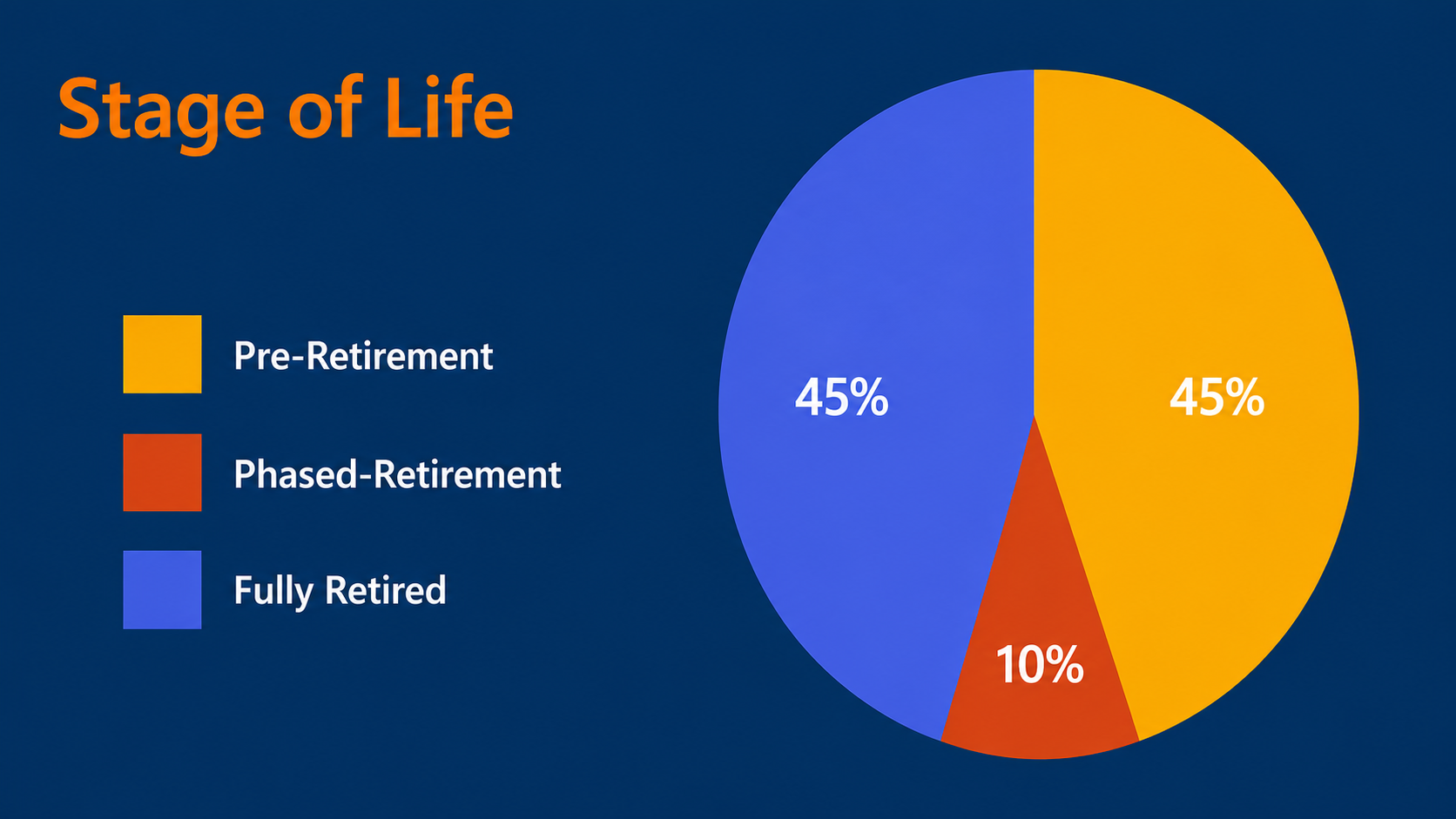 Stage of Life

Pre-Retirement

Phased-Retirement

Fully Retired

45%

45%

10%